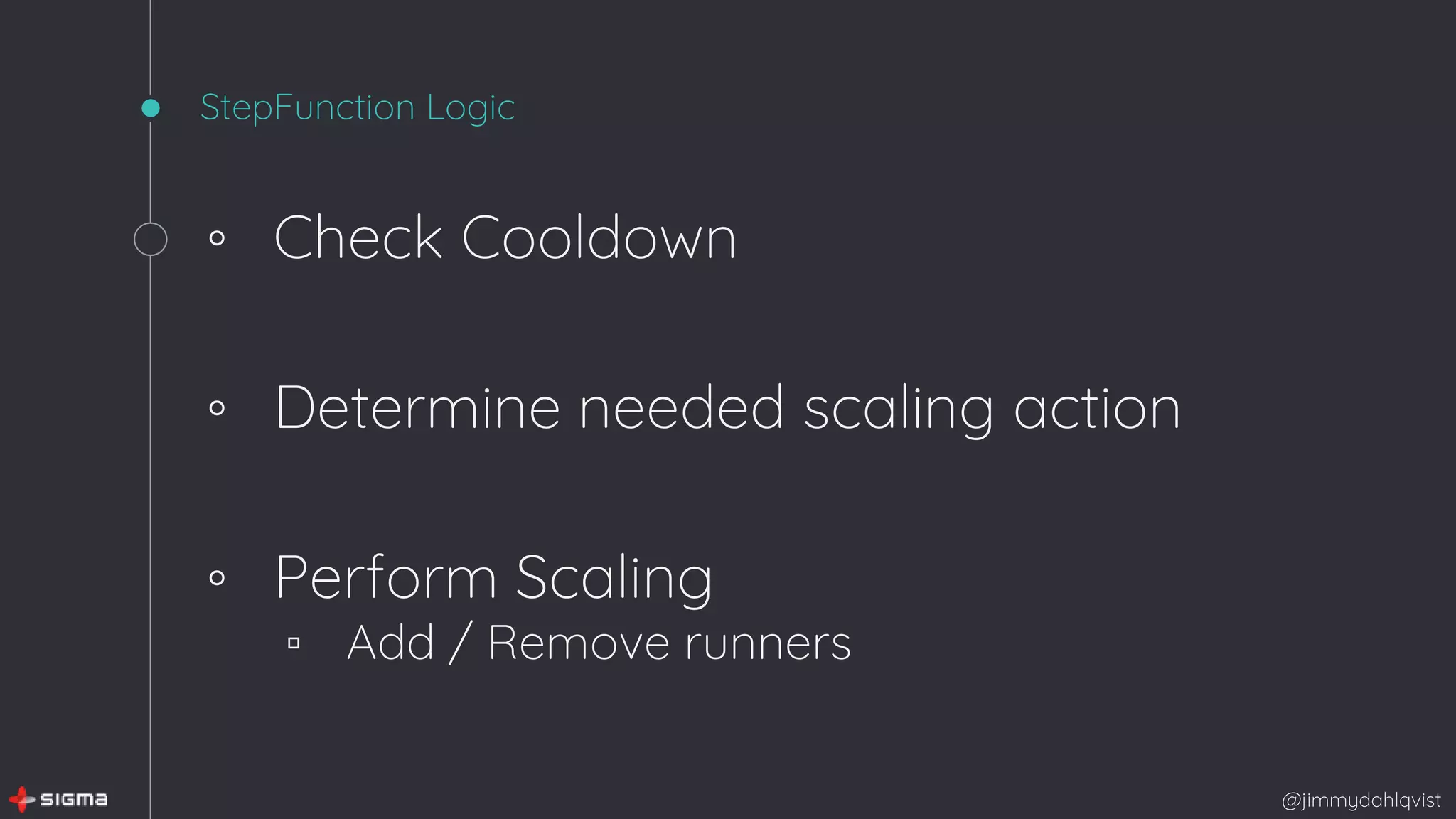 StepFunction Logic

◦ Check Cooldown

◦ Determine needed scaling action

◦ Perform Scaling
▫ Add / Remove runners

SIGMA

@jimmydahlqvist